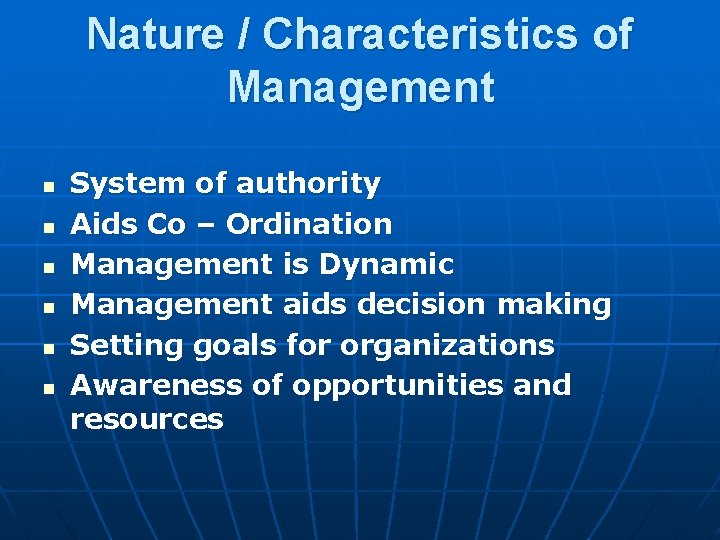 Nature / Characteristics of Management

- System of authority
- Aids Co – Ordination
- Management is Dynamic
- Management aids decision making
- Setting goals for organizations
- Awareness of opportunities and resources